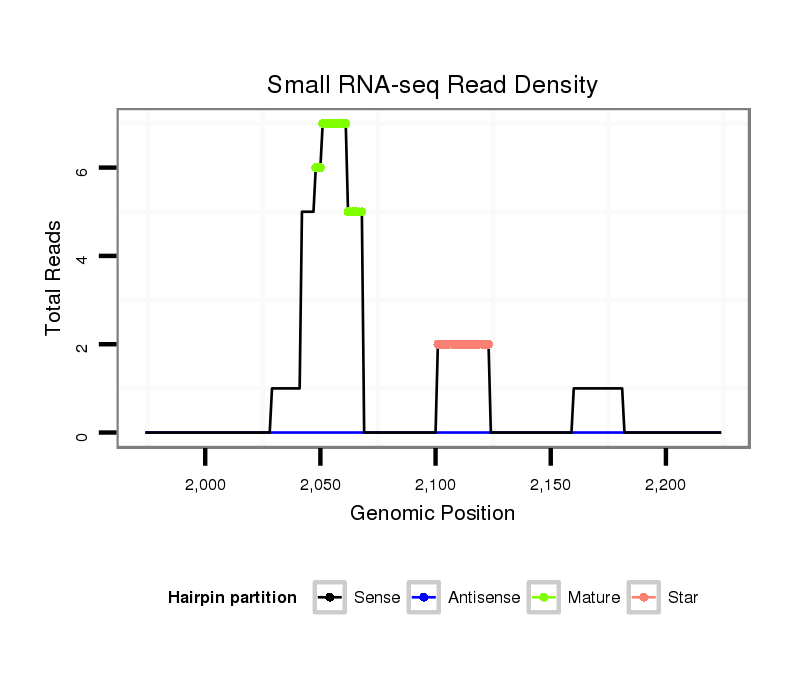 Small RNA-seq Read Density

Total Reads

6
4
2
0

2,000
2,050
2,100
2,150
2,200

Genomic Position

Hairpin partition
Sense
Antisense
Mature
Star